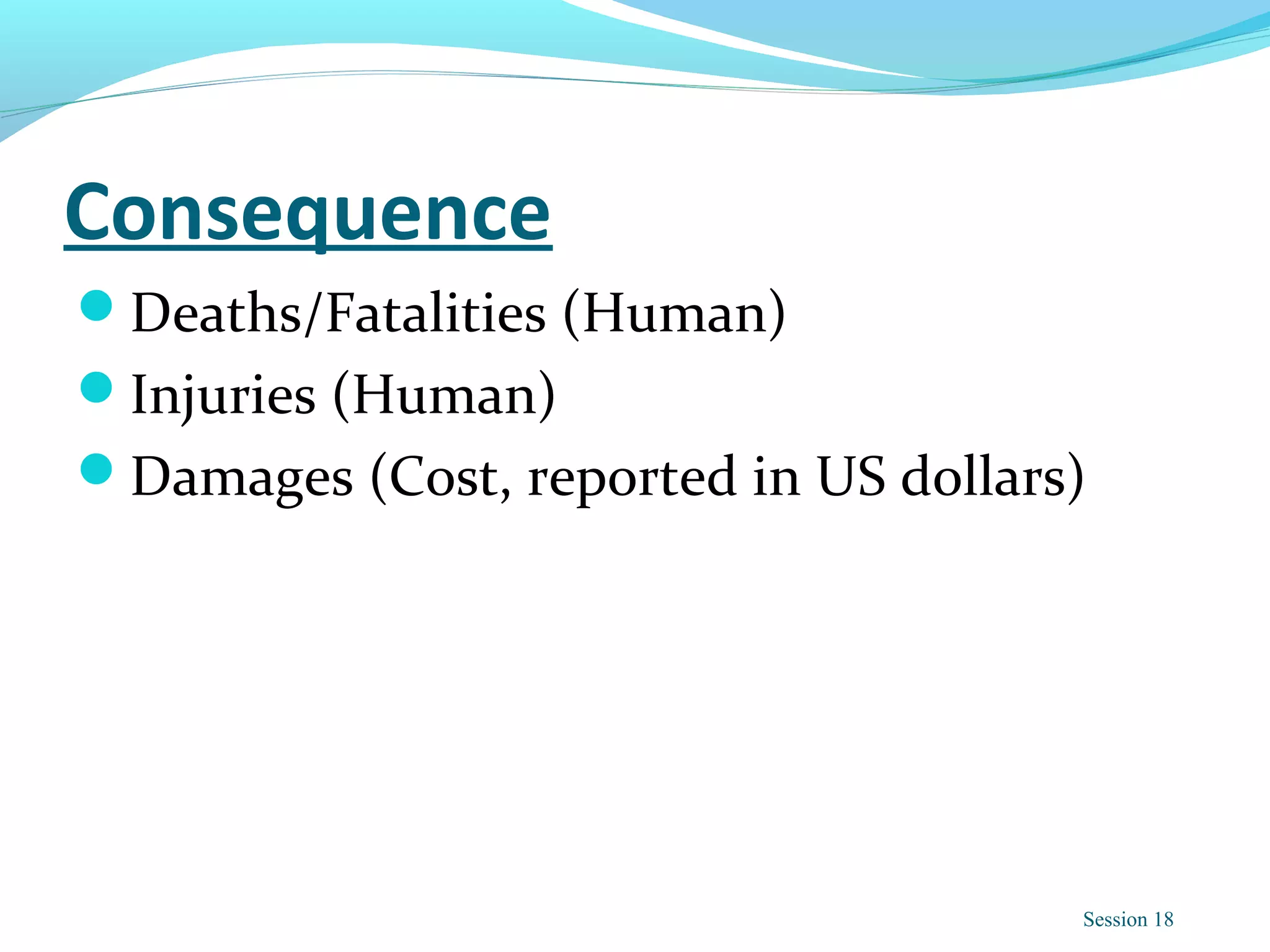 Consequence

- Deaths/Fatalities (Human)
- Injuries (Human)
- Damages (Cost, reported in US dollars)

Session 18